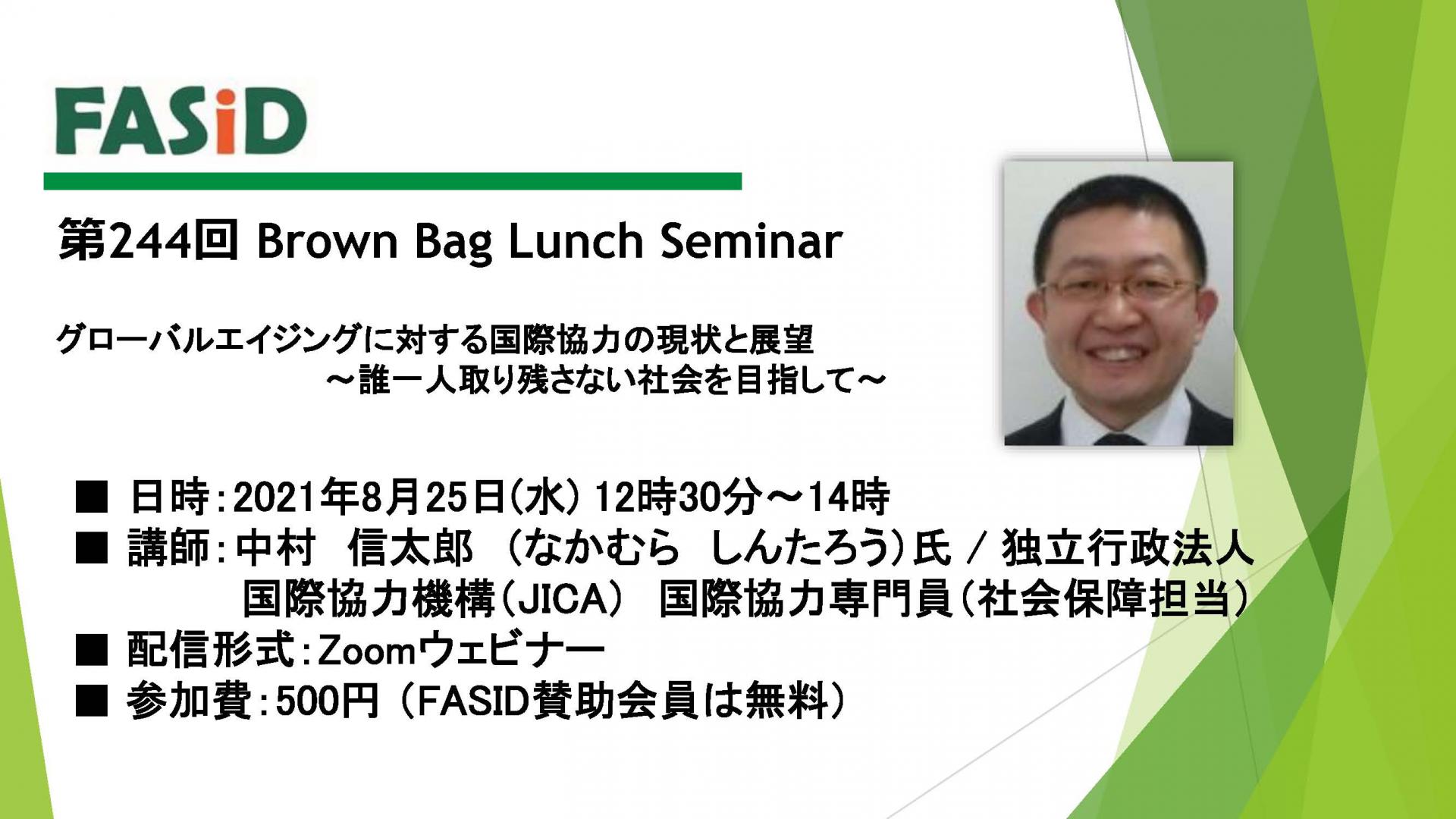 FASiD

第244回 Brown Bag Lunch Seminar

グローバルエイジングに対する国際協力の現状と展望
～誰一人取り残さない社会を目指して～

■ 日時：2021年8月25日（水） 12時30分～14時
■ 講師：中村　信太郎　（なかむら　しんたろう）氏 / 独立行政法人 国際協力機構（JICA）　国際協力専門員（社会保障担当）
■ 配信形式：Zoomウェビナー
■ 参加費：500円 （FASID賛助会員は無料）